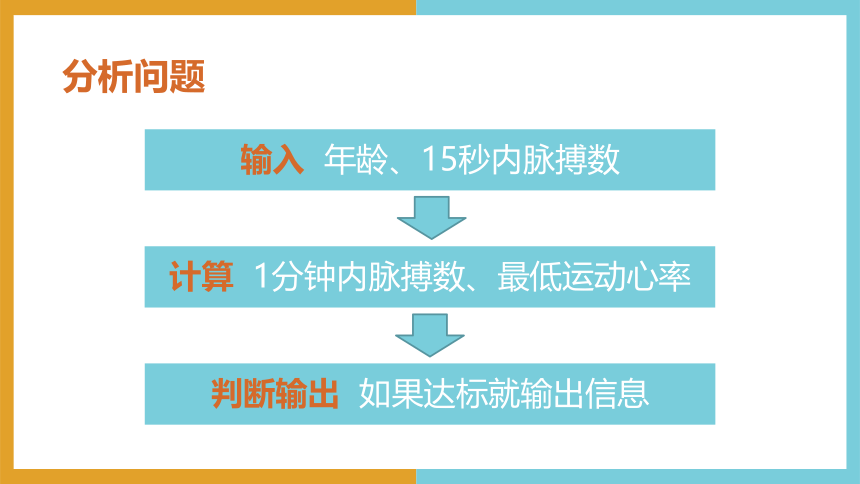 分析问题

输入 年龄、15秒内脉搏数

计算 1分钟内脉搏数、最低运动心率

判断输出 如果达标就输出信息